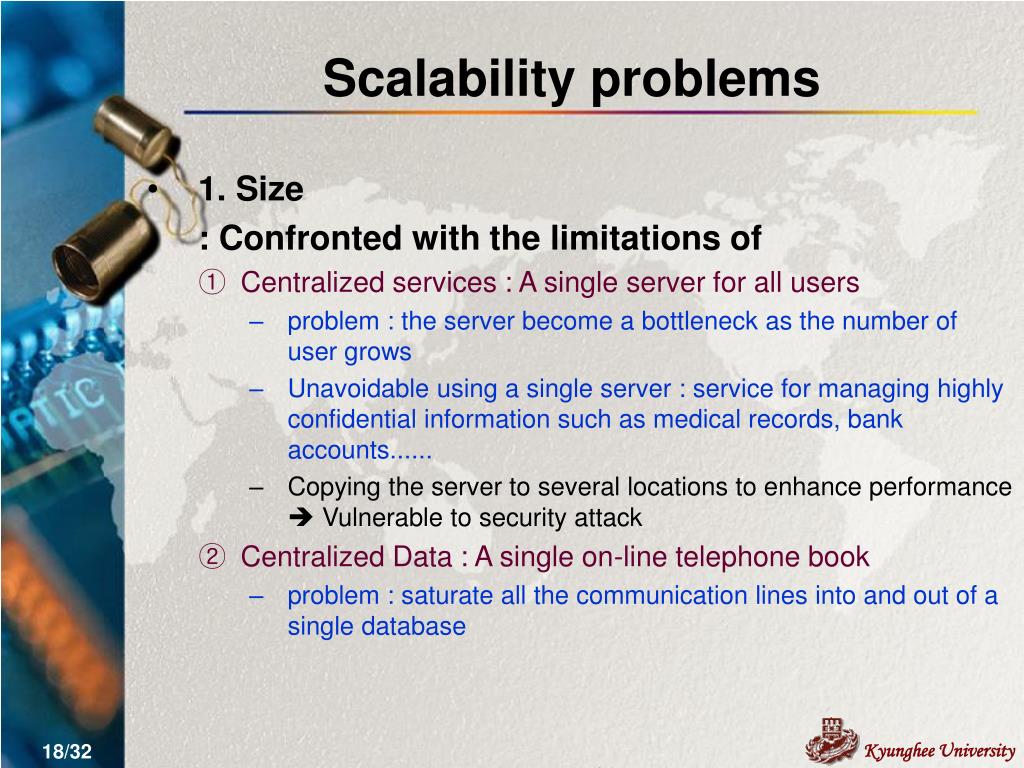 Scalability problems

• 1. Size
: Confronted with the limitations of

① Centralized services : A single server for all users
– problem : the server become a bottleneck as the number of user grows
– Unavoidable using a single server : service for managing highly confidential information such as medical records, bank accounts......
– Copying the server to several locations to enhance performance ➔ Vulnerable to security attack

② Centralized Data : A single on-line telephone book
– problem : saturate all the communication lines into and out of a single database

18/32

Kyunghee University